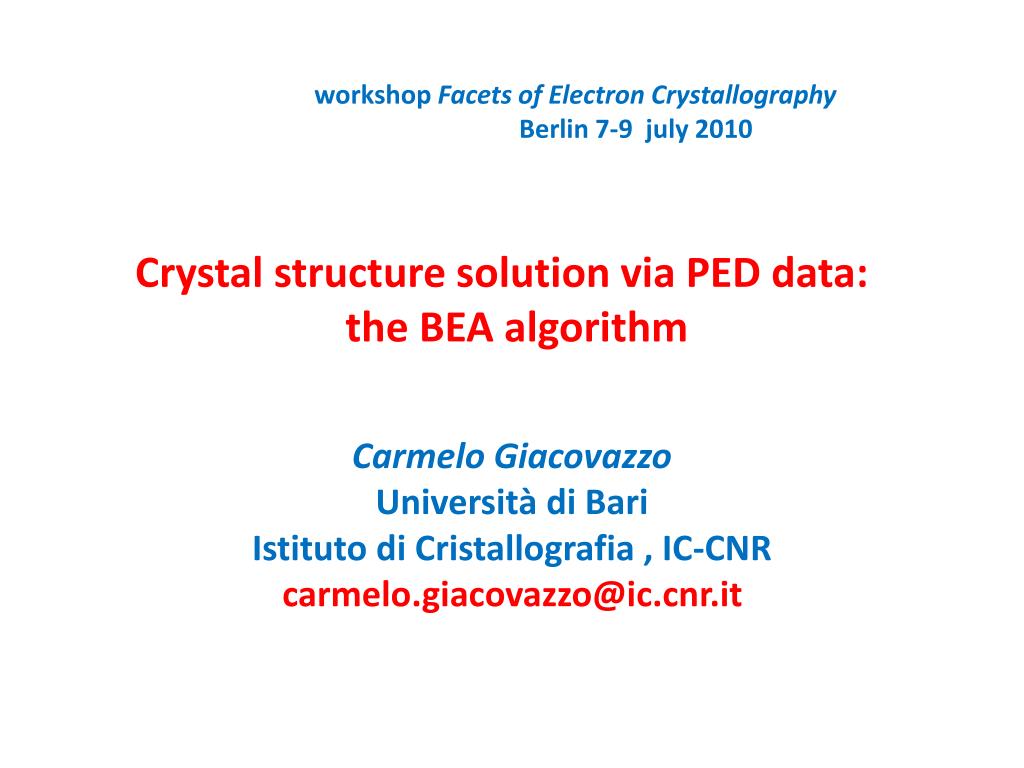 workshop Facets of Electron Crystallography
Berlin 7-9 july 2010

Crystal structure solution via PED data: the BEA algorithm

Carmelo Giacovazzo
Università di Bari
Istituto di Cristallografia , IC-CNR
carmelo.giacovazzo@ic.cnr.it